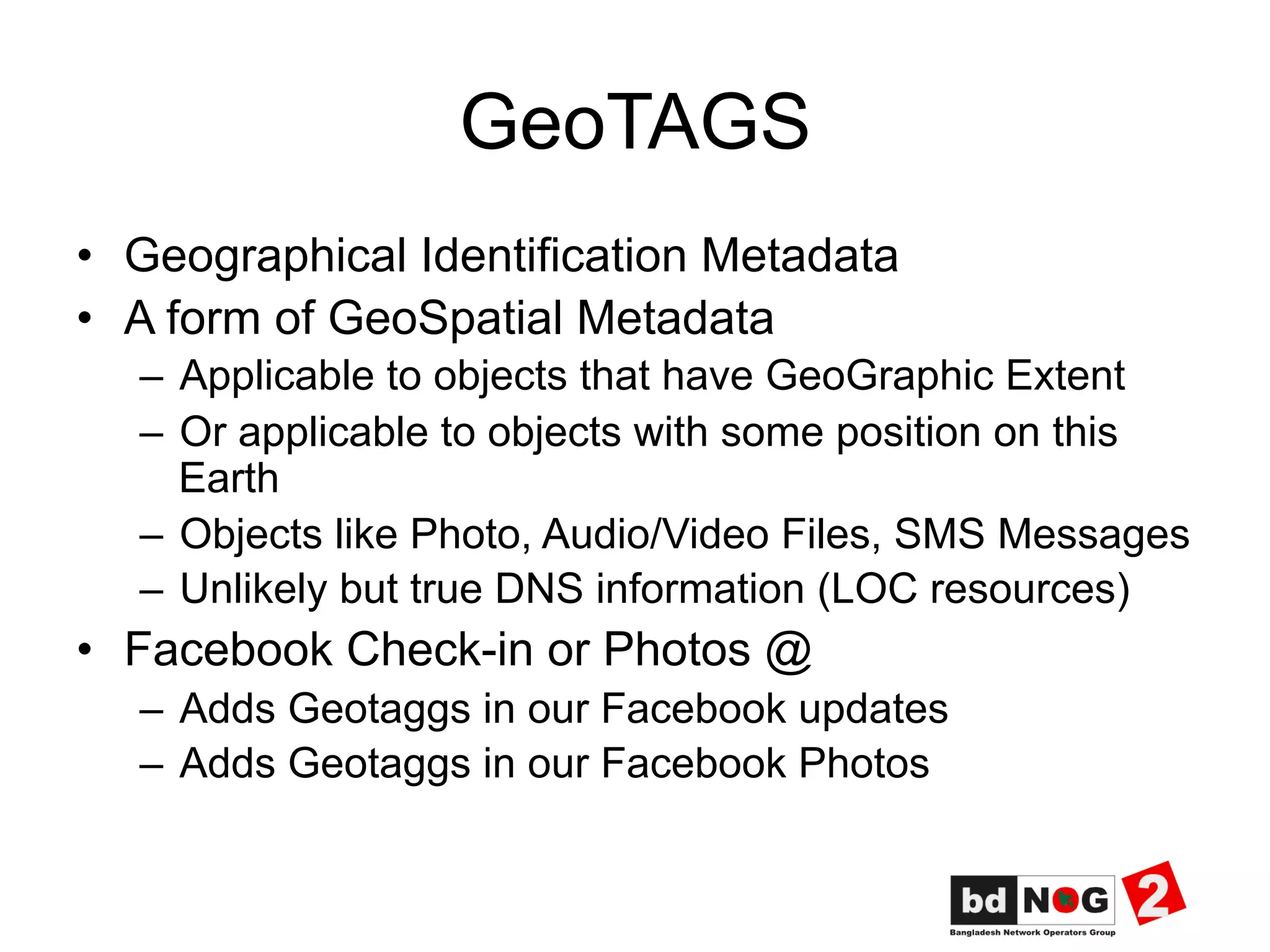 GeoTAGS

• Geographical Identification Metadata
• A form of GeoSpatial Metadata
– Applicable to objects that have GeoGraphic Extent
– Or applicable to objects with some position on this Earth
– Objects like Photo, Audio/Video Files, SMS Messages
– Unlikely but true DNS information (LOC resources)
• Facebook Check-in or Photos @
– Adds Geotaggs in our Facebook updates
– Adds Geotaggs in our Facebook Photos

bd NOG 2
Bangladesh Network Operators Group